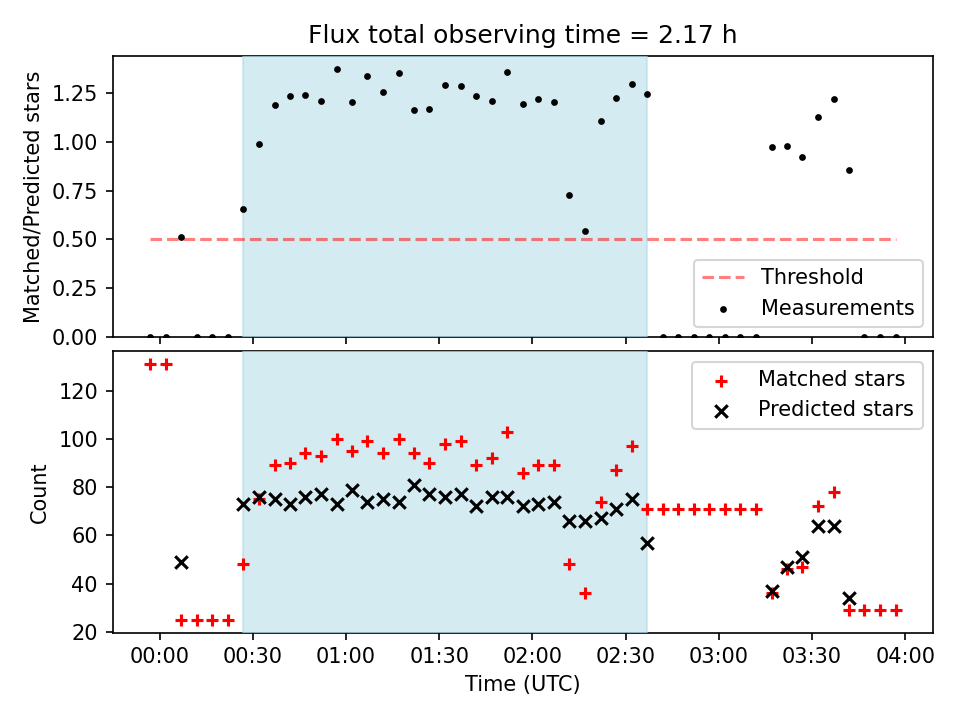 Flux total observing time = 2.17 h

Matched/Predicted stars

1.25
1.00
0.75
0.50
0.25
0.00

Threshold
Measurements

Count

120
100
80
60
40
20

Matched stars
Predicted stars

00:00 00:30 01:00 01:30 02:00 02:30 03:00 03:30 04:00

Time (UTC)